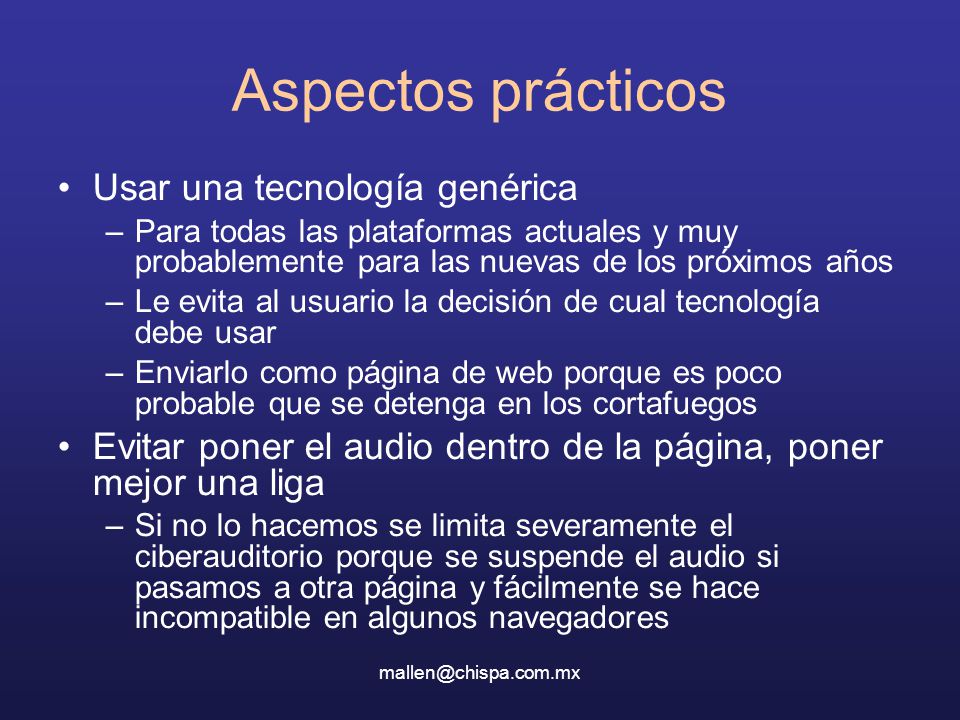 Aspectos prácticos

• Usar una tecnología genérica
– Para todas las plataformas actuales y muy probablemente para las nuevas de los próximos años
– Le evita al usuario la decisión de cual tecnología debe usar
– Enviarlo como página de web porque es poco probable que se detenga en los cortafuegos

• Evitar poner el audio dentro de la página, poner mejor una liga
– Si no lo hacemos se limita severamente el ciberauditorio porque se suspende el audio si pasamos a otra página y fácilmente se hace incompatible en algunos navegadores

mallen@chispa.com.mx